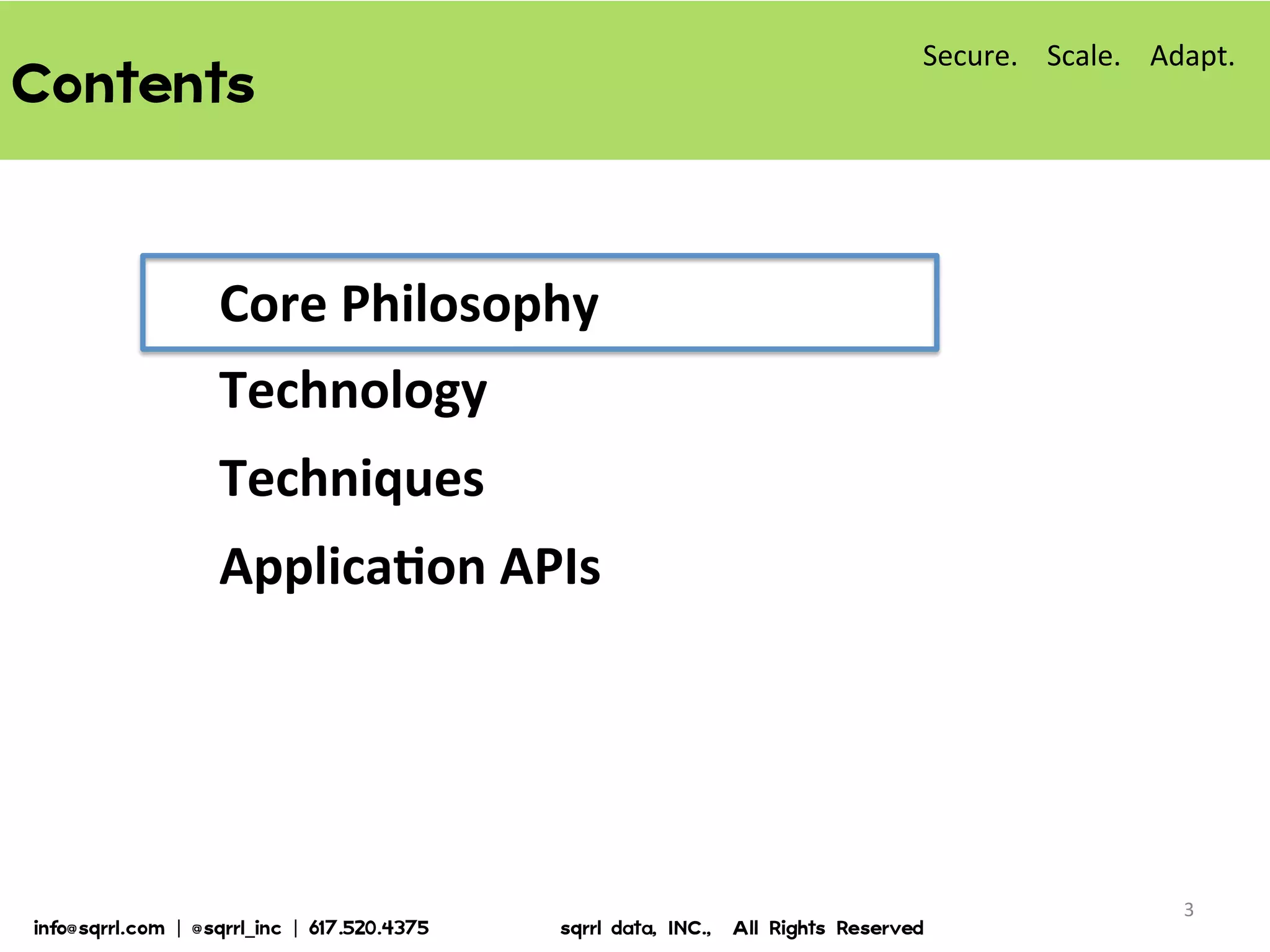 Contents

Secure. Scale. Adapt.

Core Philosophy

Technology

Techniques

Application APIs

info@sqrrl.com | @sqrrl_inc | 617.520.4375

sqrrl data, INC., All Rights Reserved

3